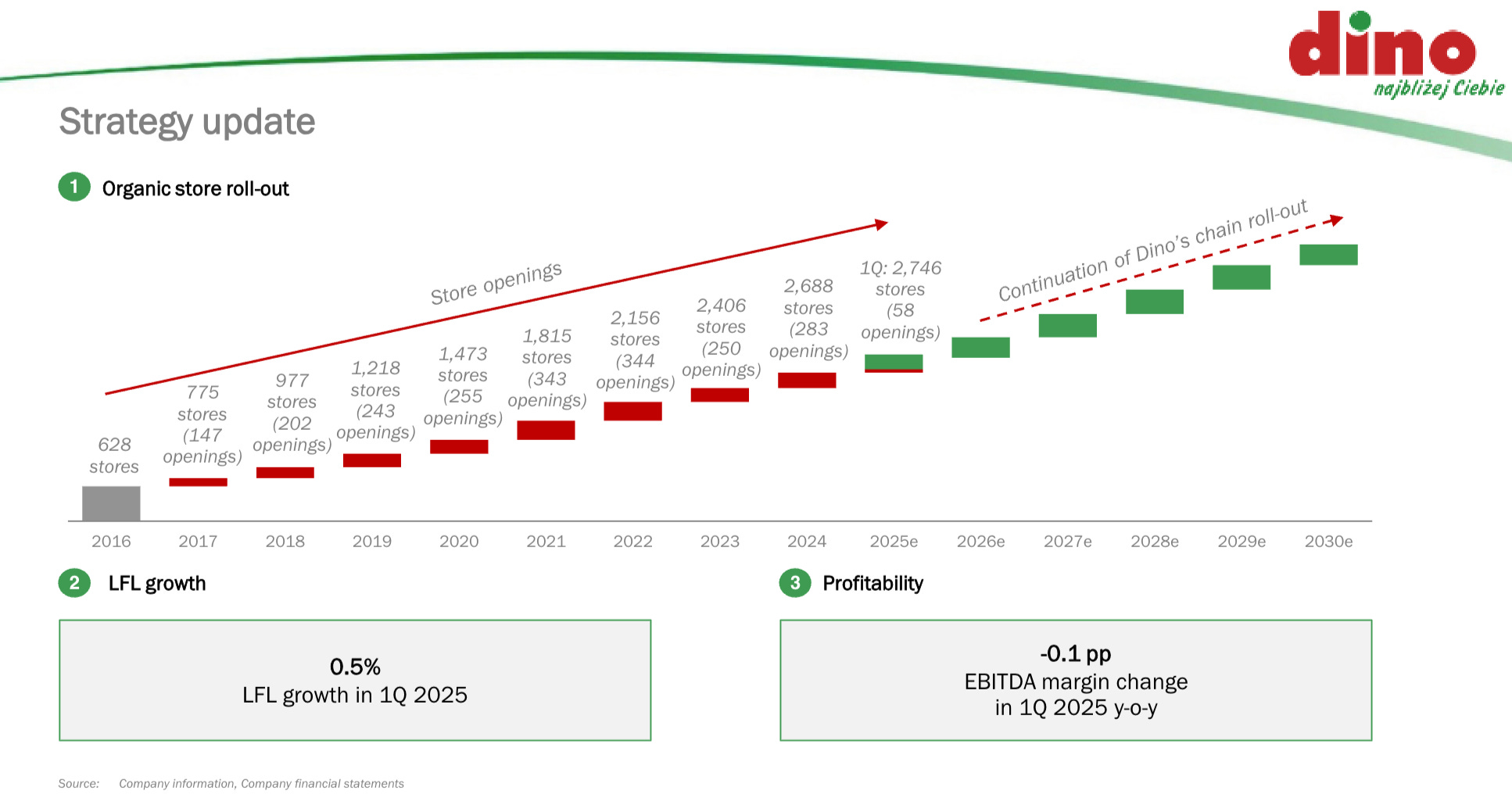 dino
najbliżej Ciebie

Strategy update

1 Organic store roll-out

Store openings

Continuation of Dino's chain roll-out

628 stores

775 stores (147 openings)

977 stores (202 openings)

1,218 stores (243 openings)

1,473 stores (255 openings)

1,815 stores (343 openings)

2,156 stores (344 openings)

2,406 stores (250 openings)

2,688 stores (283 openings)

1Q: 2,746 stores (58 openings)

2016 2017 2018 2019 2020 2021 2022 2023 2024 2025e 2026e 2027e 2028e 2029e 2030e

2 LFL growth

0.5%
LFL growth in 1Q 2025

3 Profitability

-0.1 pp
EBITDA margin change in 1Q 2025 y-o-y

Source: Company information, Company financial statements